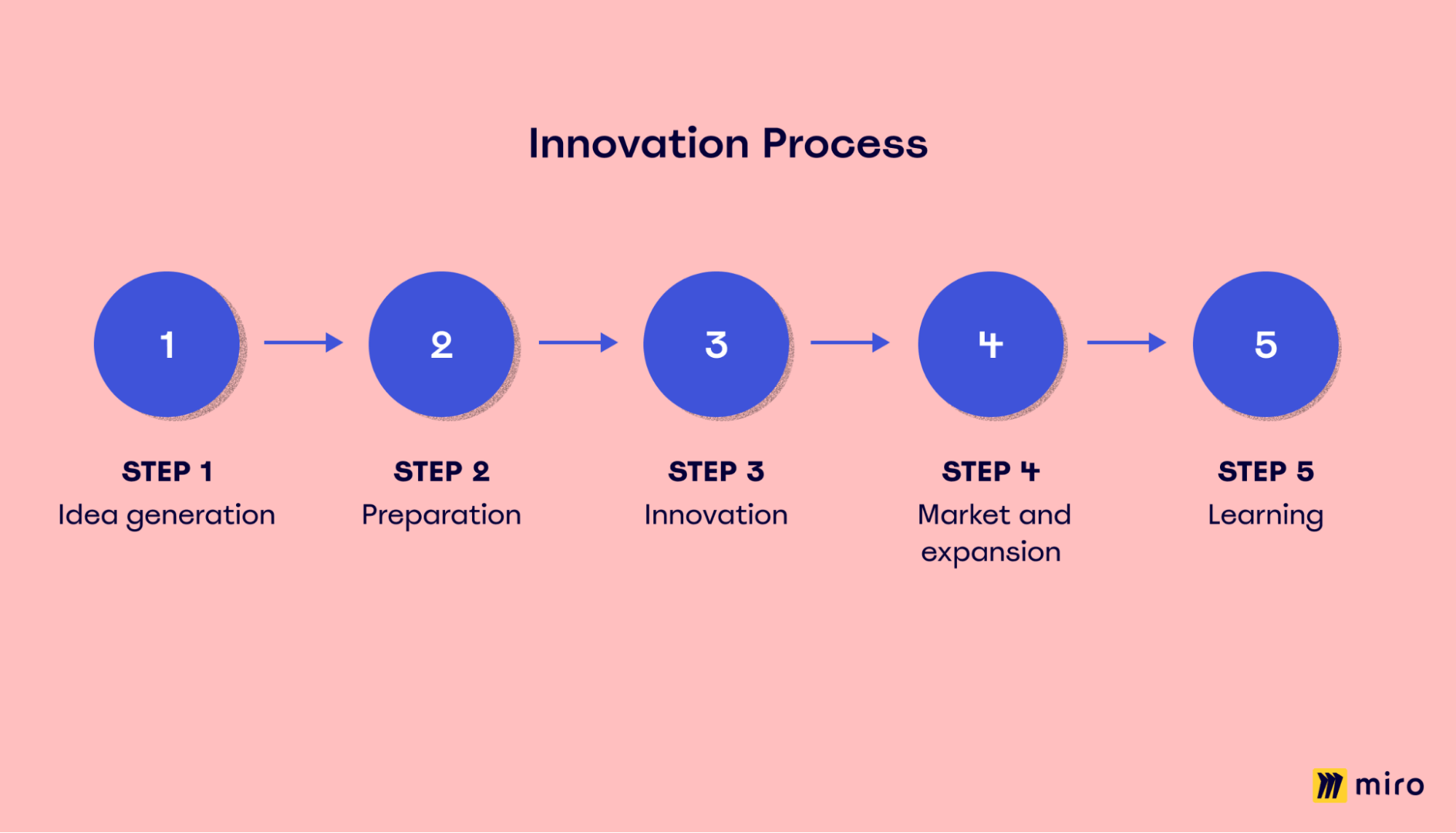 Innovation Process

1

2

3

4

5

STEP 1
Idea generation

STEP 2
Preparation

STEP 3
Innovation

STEP 4
Market and expansion

STEP 5
Learning

miro